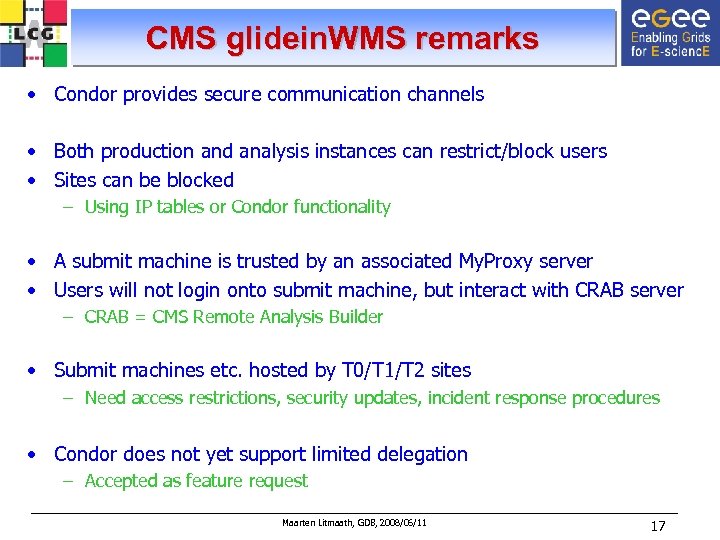 LCG

CMS glideinWMS remarks

eGee Enabling Grids for E-sciencE

• Condor provides secure communication channels

• Both production and analysis instances can restrict/block users
• Sites can be blocked
– Using IP tables or Condor functionality

• A submit machine is trusted by an associated MyProxy server
• Users will not login onto submit machine, but interact with CRAB server
– CRAB = CMS Remote Analysis Builder

• Submit machines etc. hosted by T0/T1/T2 sites
– Need access restrictions, security updates, incident response procedures

• Condor does not yet support limited delegation
– Accepted as feature request

Maarten Litmaath, GDB, 2008/06/11

17